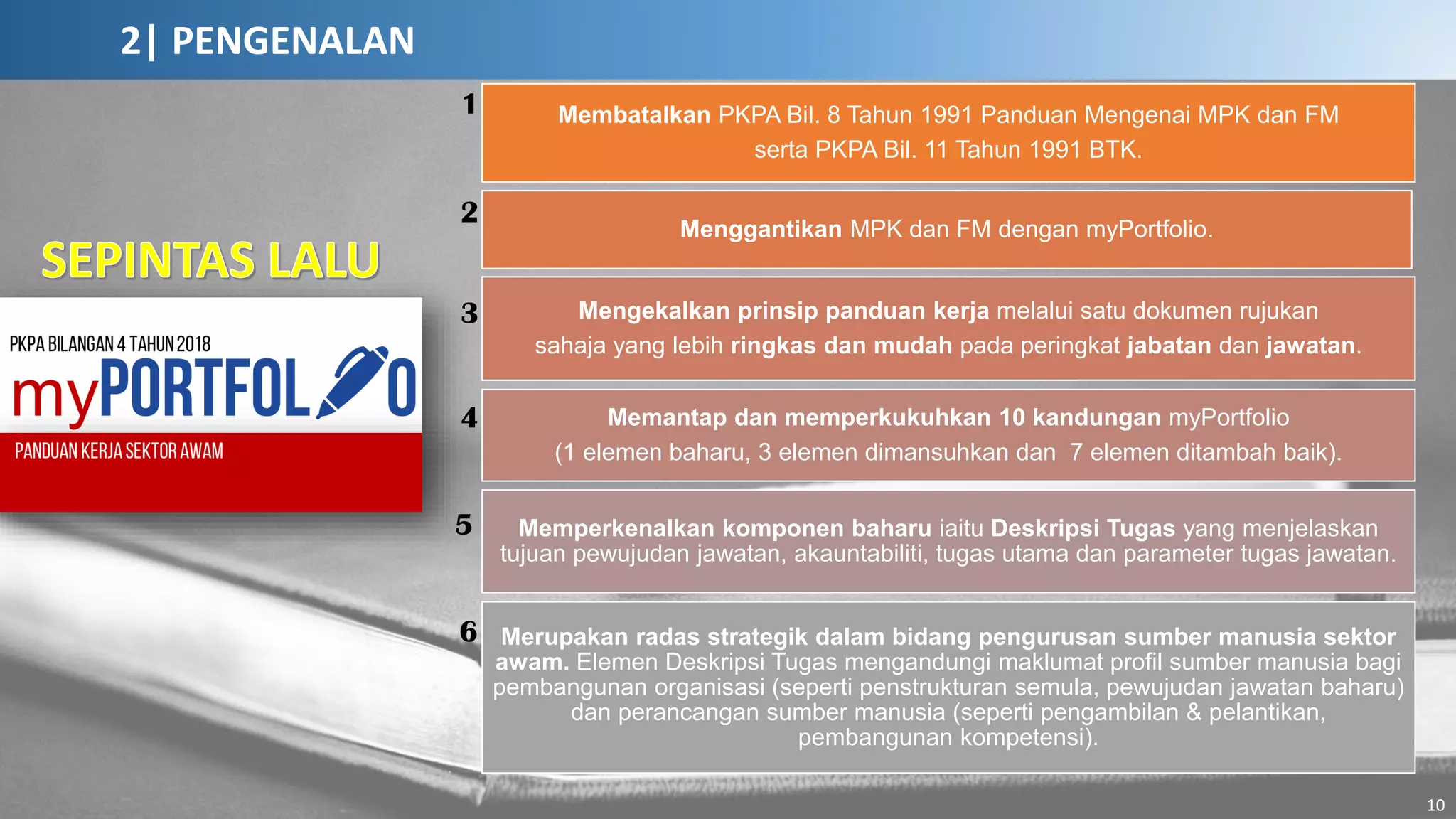 2| PENGENALAN

SEPINTAS LALU

PKPA BILANGAN 4 TAHUN 2018

myPORTFOLIO

PANDUAN KERJA SEKTOR AWAM

1 Membatalkan PKPA Bil. 8 Tahun 1991 Panduan Mengenai MPK dan FM serta PKPA Bil. 11 Tahun 1991 BTK.

2 Menggantikan MPK dan FM dengan myPortfolio.

3 Mengekalkan prinsip panduan kerja melalui satu dokumen rujukan sahaja yang lebih ringkas dan mudah pada peringkat jabatan dan jawatan.

4 Memantap dan memperkukuhkan 10 kandungan myPortfolio (1 elemen baharu, 3 elemen dimansuhkan dan 7 elemen ditambah baik).

5 Memperkenalkan komponen baharu iaitu Deskripsi Tugas yang menjelaskan tujuan pewujudan jawatan, akauntabiliti, tugas utama dan parameter tugas jawatan.

6 Merupakan radas strategik dalam bidang pengurusan sumber manusia sektor awam. Elemen Deskripsi Tugas mengandungi maklumat profil sumber manusia bagi pembangunan organisasi (seperti penstrukturan semula, pewujudan jawatan baharu) dan perancangan sumber manusia (seperti pengambilan & pelantikan, pembangunan kompetensi).

10